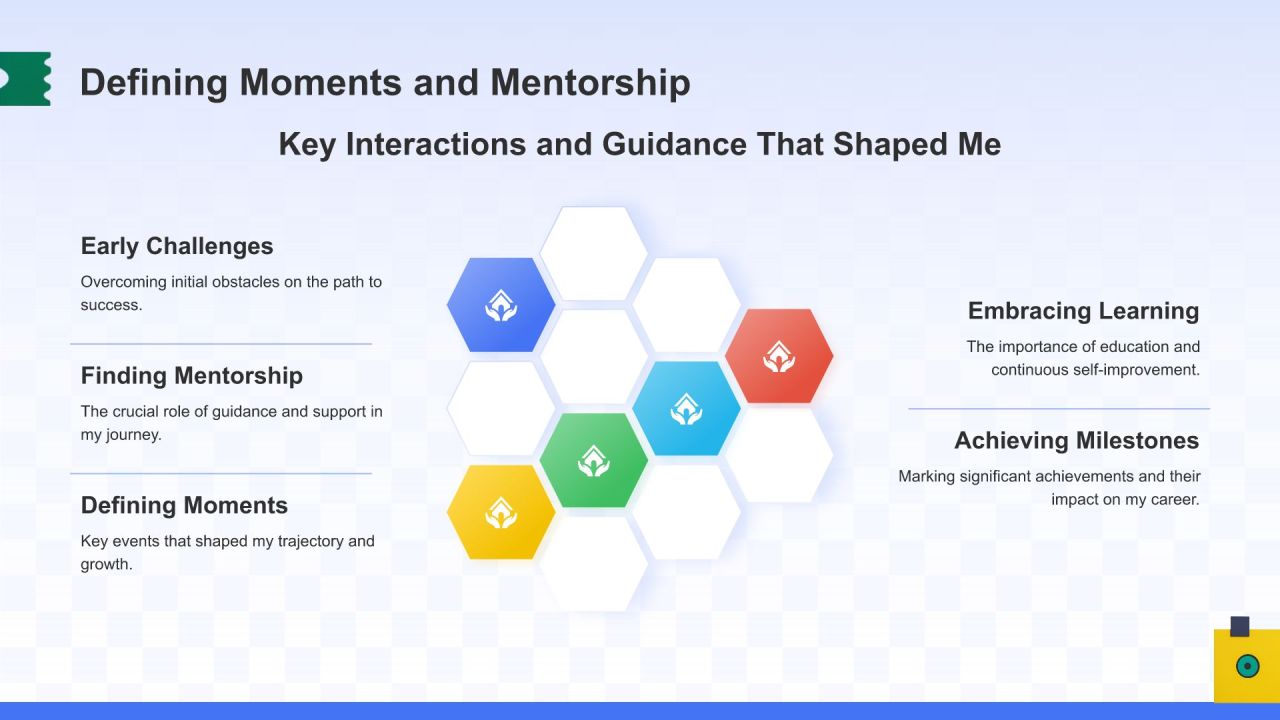 Defining Moments and Mentorship

Key Interactions and Guidance That Shaped Me

Early Challenges

Overcoming initial obstacles on the path to success.

Finding Mentorship

The crucial role of guidance and support in my journey.

Defining Moments

Key events that shaped my trajectory and growth.

Embracing Learning

The importance of education and continuous self-improvement.

Achieving Milestones

Marking significant achievements and their impact on my career.